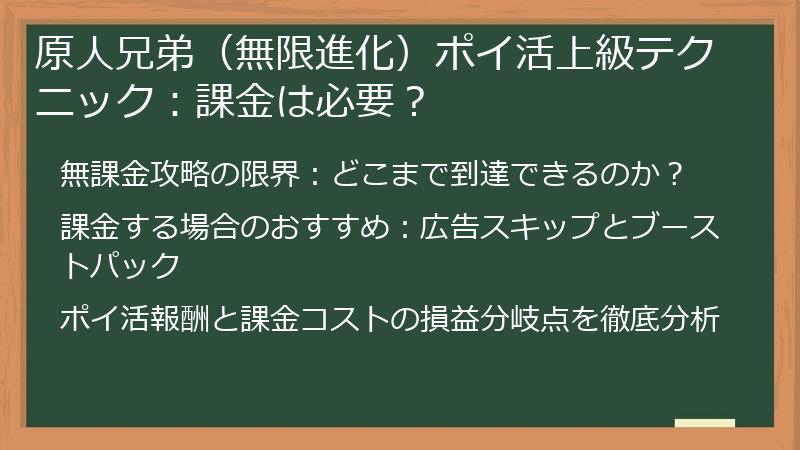 原人兄弟（無限進化）ポイ活上級テクニック：課金は必要？

無課金攻略の限界：どこまで到達できるのか？

課金する場合のおすすめ：広告スキップとブーストパック

ポイ活報酬と課金コストの損益分岐点を徹底分析